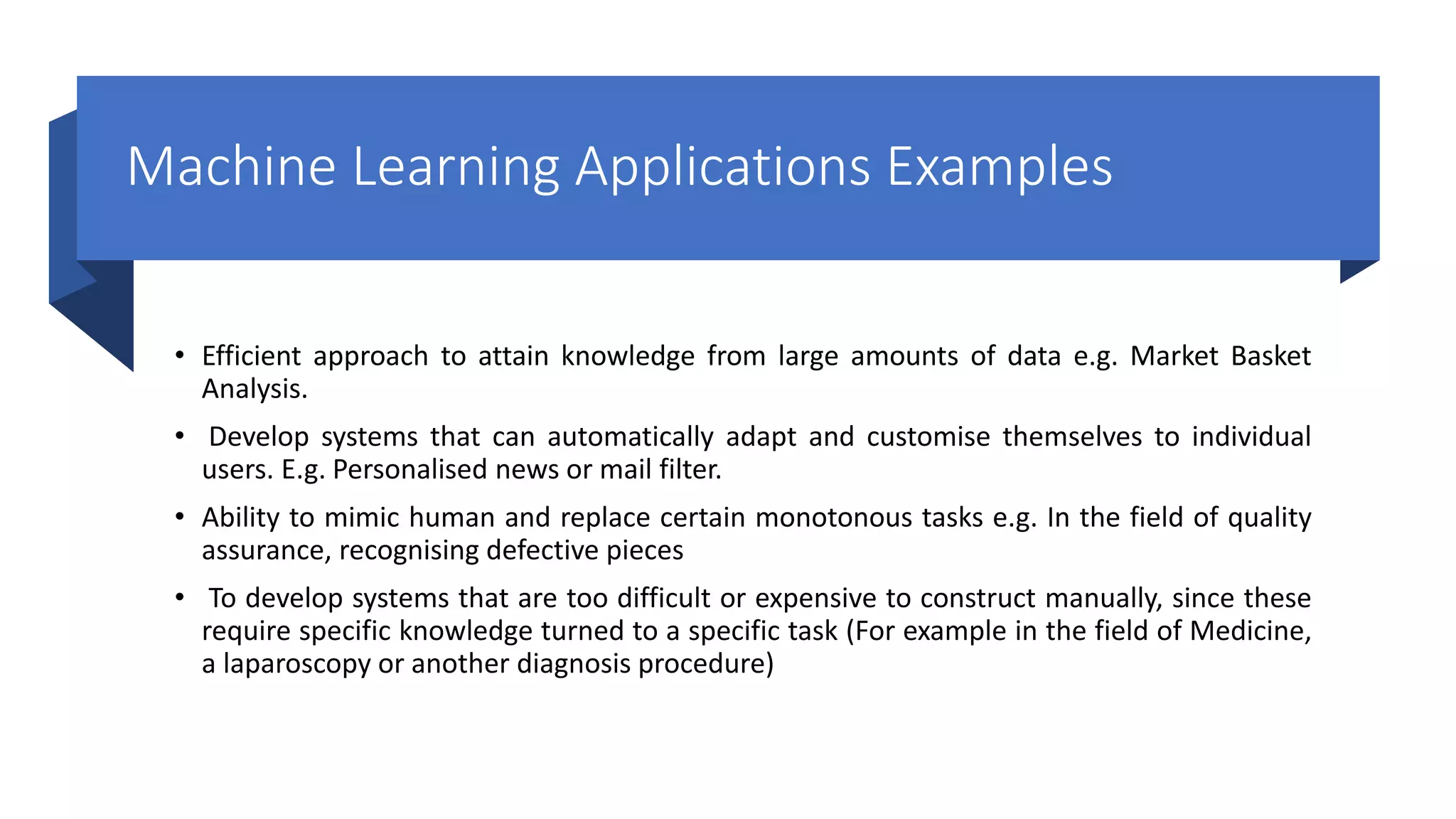 Machine Learning Applications Examples

• Efficient approach to attain knowledge from large amounts of data e.g. Market Basket Analysis.

• Develop systems that can automatically adapt and customise themselves to individual users. E.g. Personalised news or mail filter.

• Ability to mimic human and replace certain monotonous tasks e.g. In the field of quality assurance, recognising defective pieces

• To develop systems that are too difficult or expensive to construct manually, since these require specific knowledge turned to a specific task (For example in the field of Medicine, a laparoscopy or another diagnosis procedure)